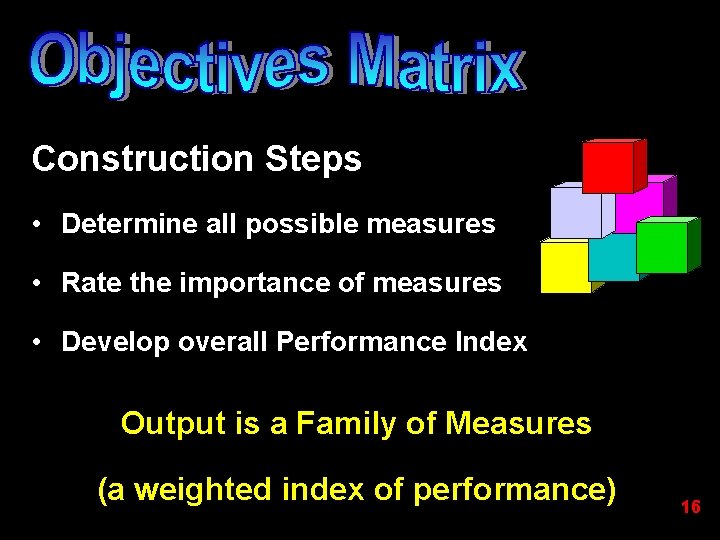 Objectives Matrix

Construction Steps

• Determine all possible measures

• Rate the importance of measures

• Develop overall Performance Index

Output is a Family of Measures

(a weighted index of performance)

16